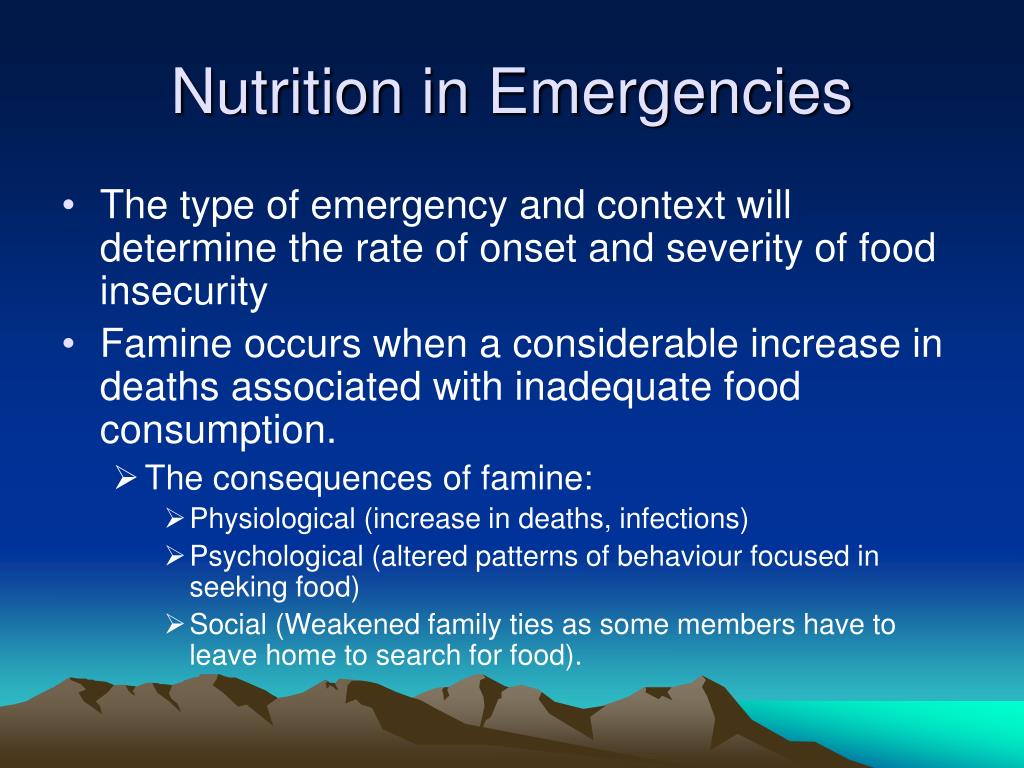 Nutrition in Emergencies

• The type of emergency and context will determine the rate of onset and severity of food insecurity

• Famine occurs when a considerable increase in deaths associated with inadequate food consumption.

➢ The consequences of famine:

➢ Physiological (increase in deaths, infections)

➢ Psychological (altered patterns of behaviour focused in seeking food)

➢ Social (Weakened family ties as some members have to leave home to search for food).